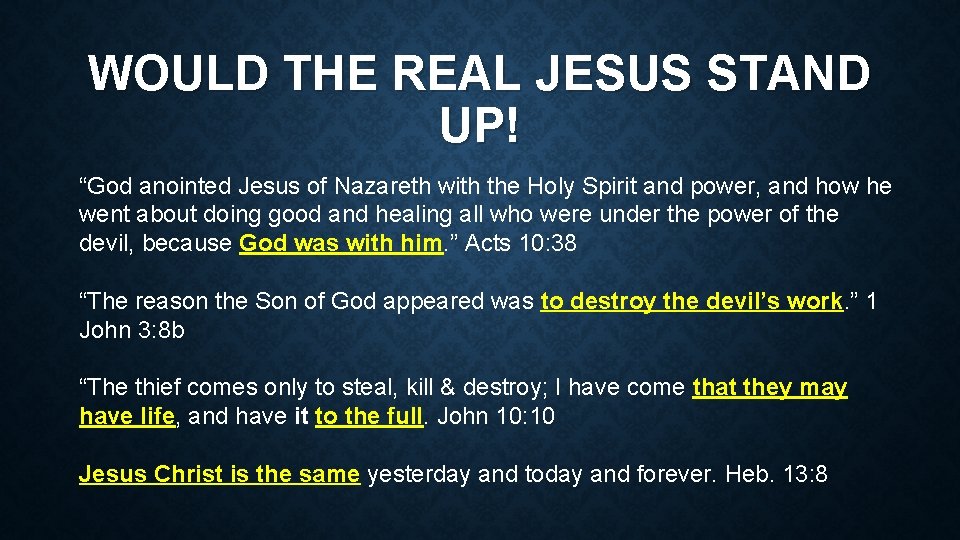 WOULD THE REAL JESUS STAND UP!

“God anointed Jesus of Nazareth with the Holy Spirit and power, and how he went about doing good and healing all who were under the power of the devil, because God was with him.” Acts 10:38

“The reason the Son of God appeared was to destroy the devil’s work.” 1 John 3:8b

“The thief comes only to steal, kill & destroy; I have come that they may have life, and have it to the full. John 10:10

Jesus Christ is the same yesterday and today and forever. Heb. 13:8